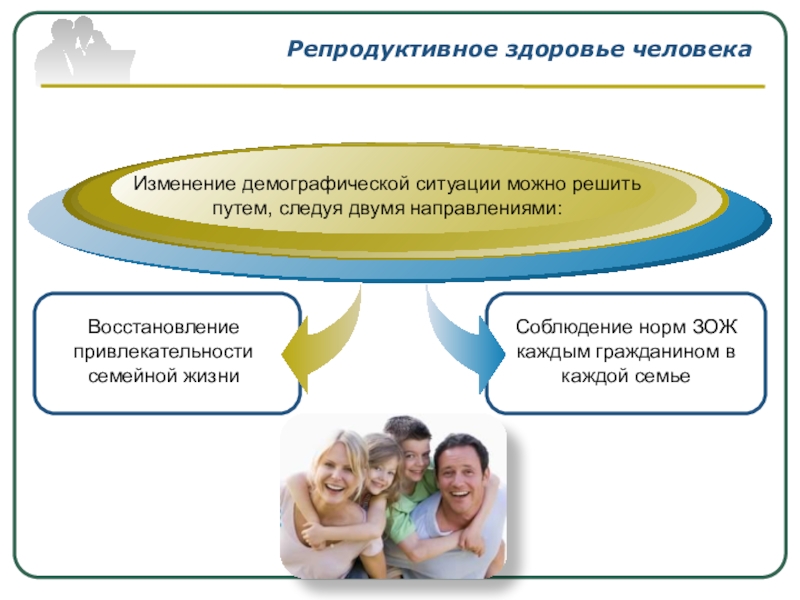 Репродуктивное здоровье человека

Изменение демографической ситуации можно решить путем, следуя двумя направлениями:

Восстановление привлекательности семейной жизни

Соблюдение норм ЗОЖ каждым гражданином в каждой семье